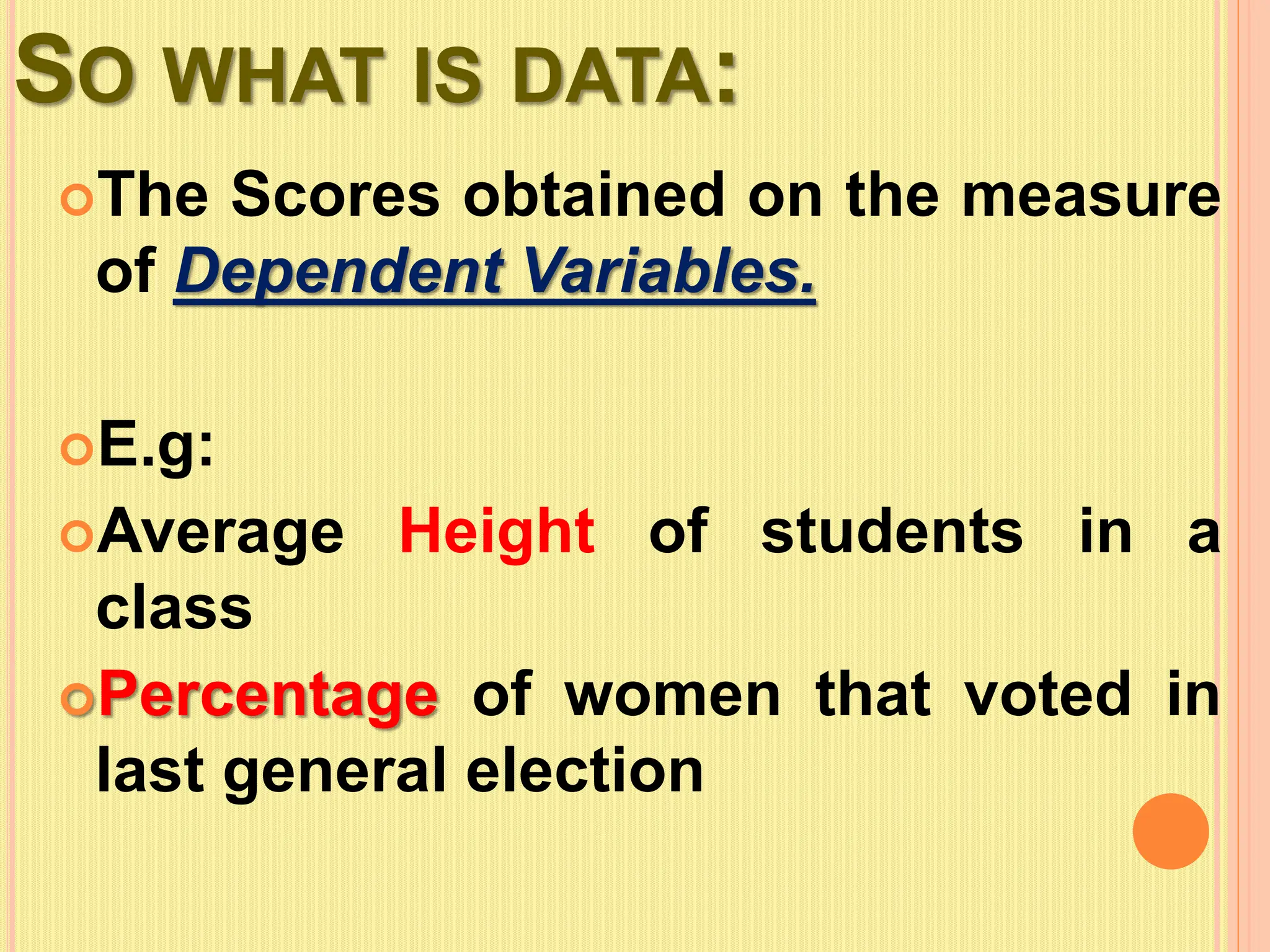 SO WHAT IS DATA:

The Scores obtained on the measure of Dependent Variables.

E.g:

Average Height of students in a class

Percentage of women that voted in last general election